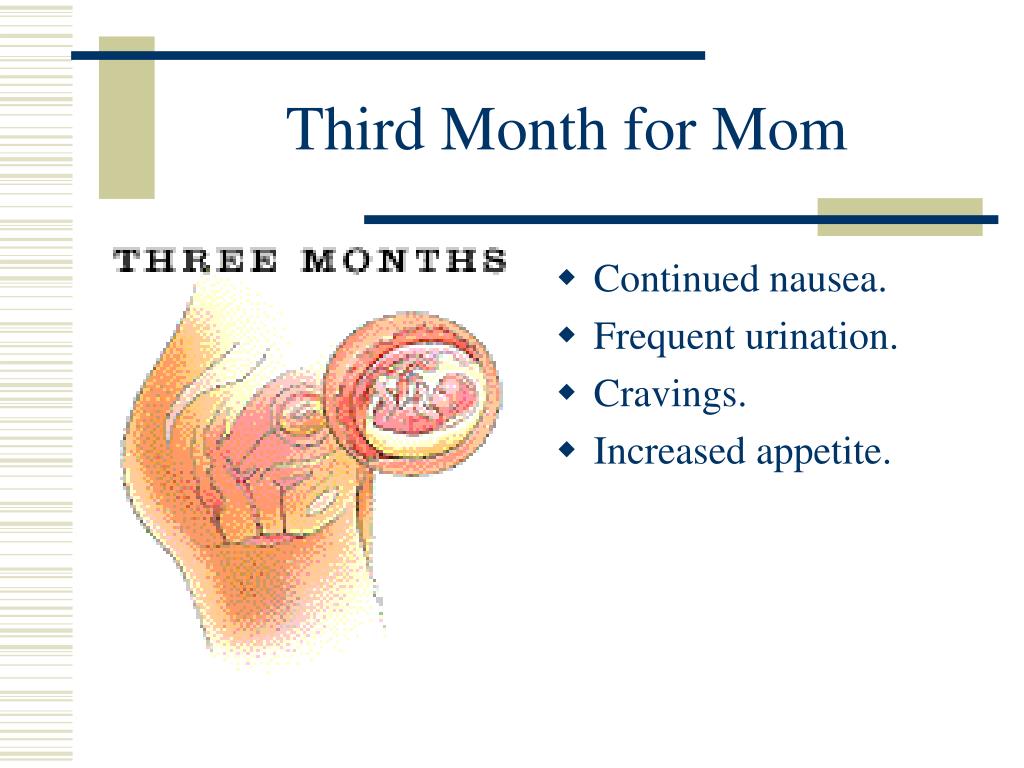 Third Month for Mom

THREE MONTHS

- Continued nausea.
- Frequent urination.
- Cravings.
- Increased appetite.